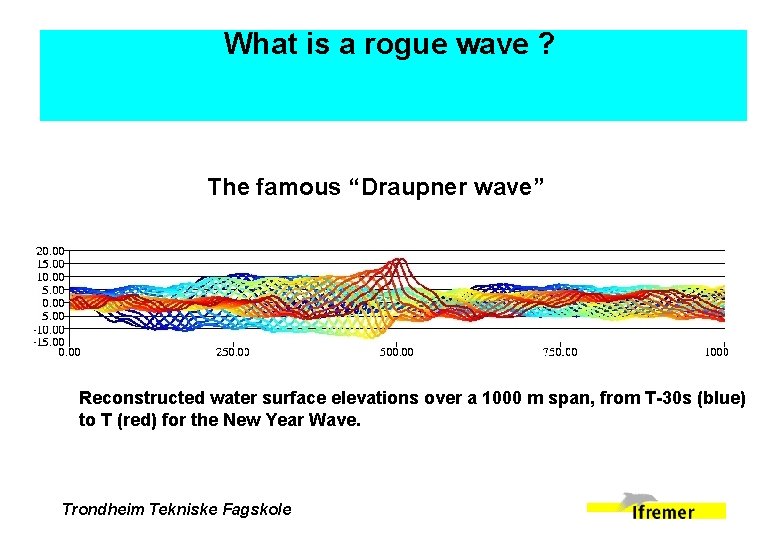 What is a rogue wave ?

The famous “Draupner wave”

20.00
15.00
10.00
5.00
0.00
-5.00
-10.00
-15.00
0.00
250.00
500.00
750.00
1000

Reconstructed water surface elevations over a 1000 m span, from T-30s (blue) to T (red) for the New Year Wave.

Trondheim Tekniske Fagskole

Ifremer